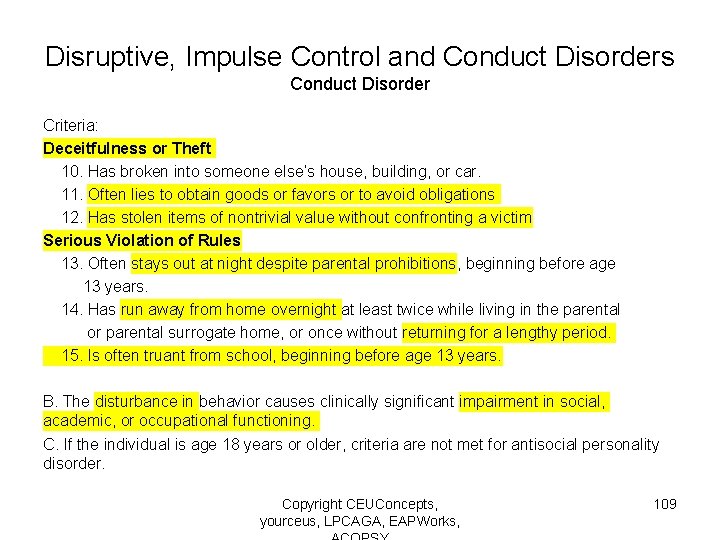 Disruptive, Impulse Control and Conduct Disorders
Conduct Disorder

Criteria:
Deceitfulness or Theft
10. Has broken into someone else's house, building, or car.
11. Often lies to obtain goods or favors or to avoid obligations
12. Has stolen items of nontrivial value without confronting a victim
Serious Violation of Rules
13. Often stays out at night despite parental prohibitions, beginning before age 13 years.
14. Has run away from home overnight at least twice while living in the parental or parental surrogate home, or once without returning for a lengthy period.
15. Is often truant from school, beginning before age 13 years.

B. The disturbance in behavior causes clinically significant impairment in social, academic, or occupational functioning.
C. If the individual is age 18 years or older, criteria are not met for antisocial personality disorder.

Copyright CEUConcepts, yourceus, LPCAGA, EAPWorks, ACOPSY
109